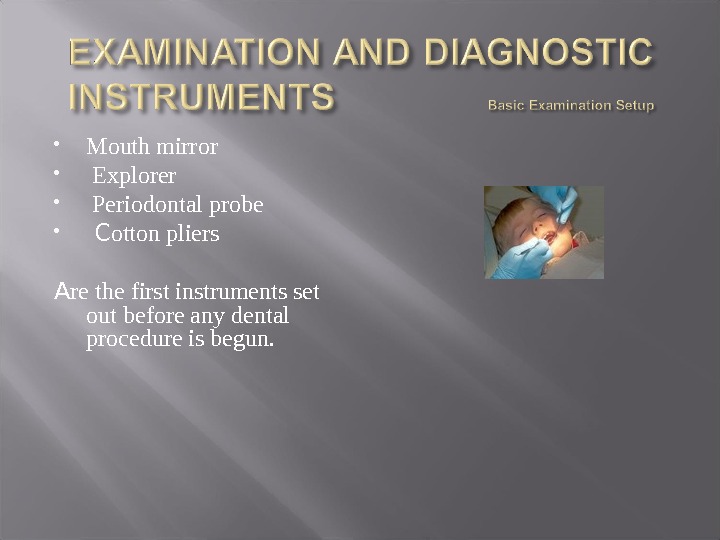 EXAMINATION AND DIAGNOSTIC INSTRUMENTS

Basic Examination Setup

• Mouth mirror
• Explorer
• Periodontal probe
• Cotton pliers

Are the first instruments set out before any dental procedure is begun.